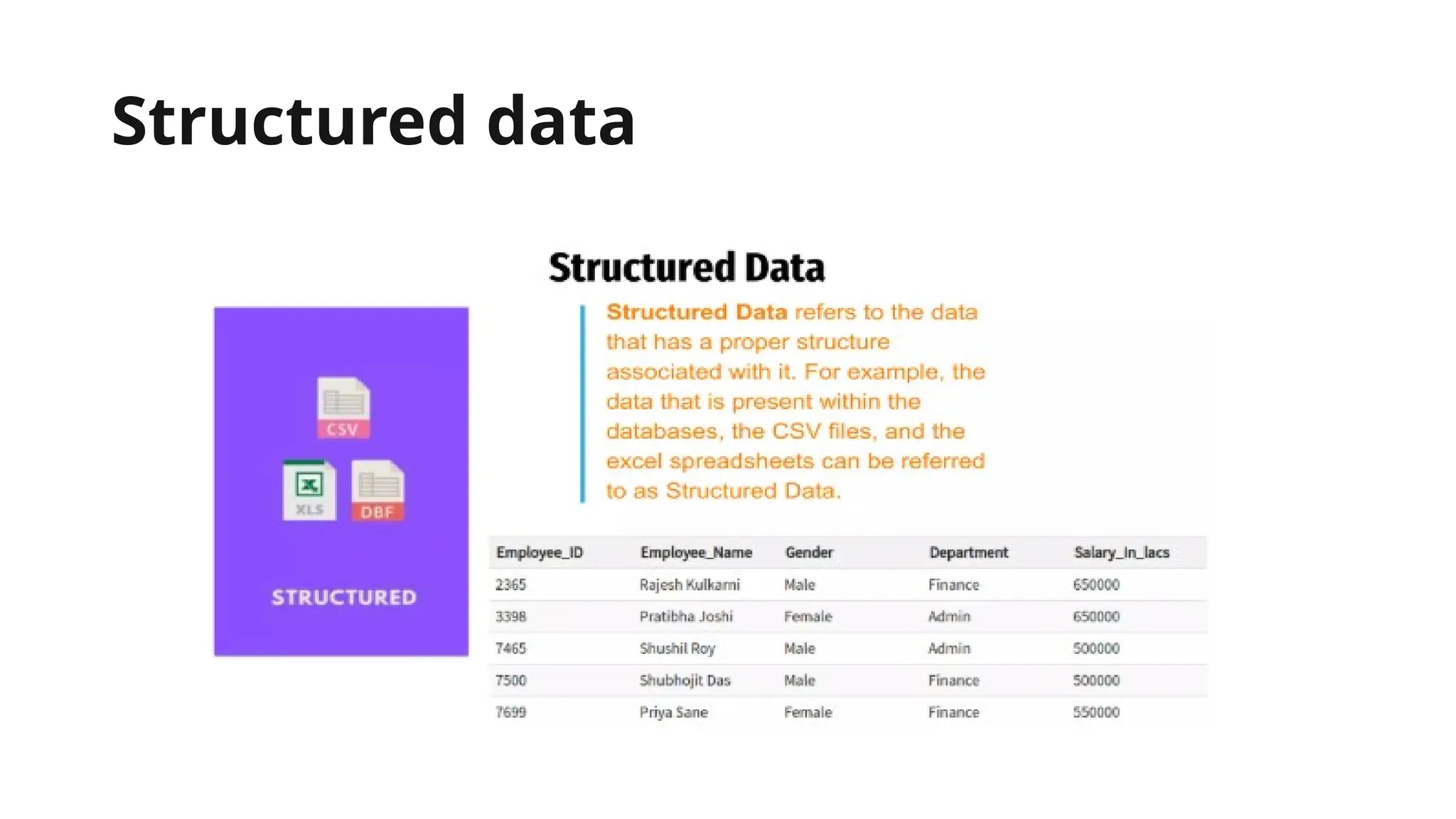 Structured data

CSV

XLS

DBF

STRUCTURED

Structured Data

Structured Data refers to the data that has a proper structure associated with it. For example, the data that is present within the databases, the CSV files, and the excel spreadsheets can be referred to as Structured Data.

| Employee_ID | Employee_Name | Gender | Department | Salary_In_lacs |
|---|---|---|---|---|
| 2365 | Rajesh Kulkarni | Male | Finance | 650000 |
| 3398 | Pratibha Joshi | Female | Admin | 650000 |
| 7465 | Shushil Roy | Male | Admin | 500000 |
| 7500 | Shubhojit Das | Male | Finance | 500000 |
| 7699 | Priya Sane | Female | Finance | 550000 |